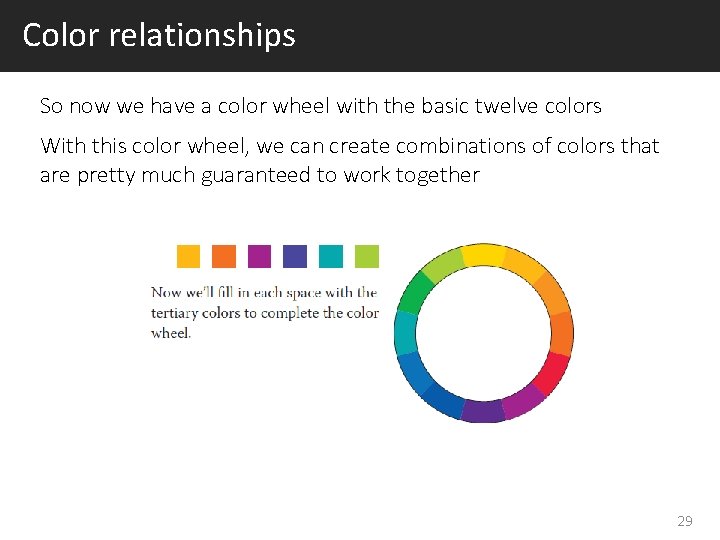 Color relationships

So now we have a color wheel with the basic twelve colors

With this color wheel, we can create combinations of colors that are pretty much guaranteed to work together

Now we'll fill in each space with the tertiary colors to complete the color wheel.

29